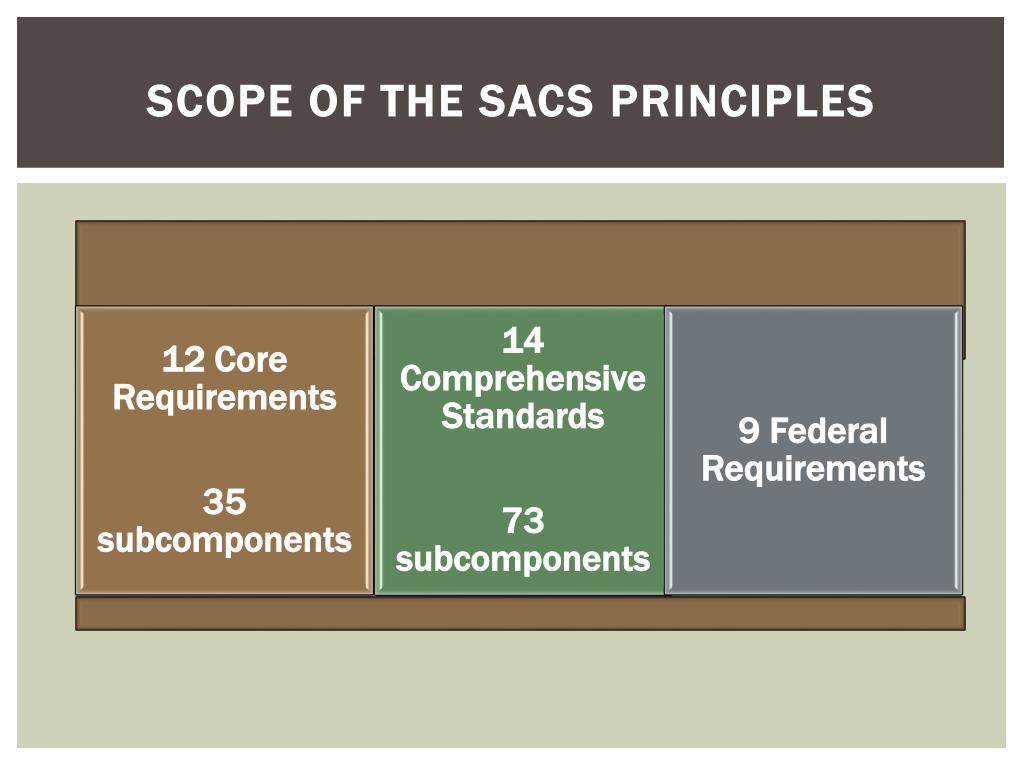 SCOPE OF THE SACS PRINCIPLES

12 Core Requirements

35 subcomponents

14 Comprehensive Standards

73 subcomponents

9 Federal Requirements